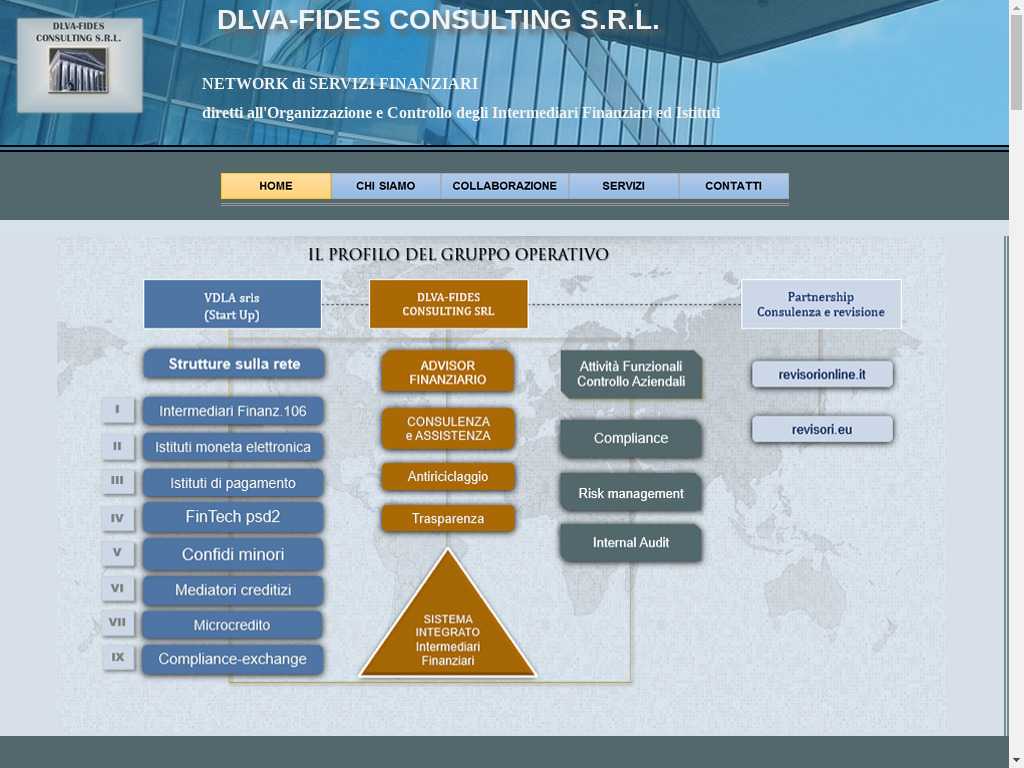 DLVA-FIDES CONSULTING S.R.L.

DLVA-FIDES CONSULTING S.R.L.

NETWORK di SERVIZI FINANZIARI

diretti all'Organizzazione e Controllo degli Intermediari Finanziari ed Istituti

HOME
CHI SIAMO
COLLABORAZIONE
SERVIZI
CONTATTI

IL PROFILO DEL GRUPPO OPERATIVO

VDLA srls
(Start Up)

DLVA-FIDES
CONSULTING SRL

Partnership
Consulenza e revisione

Strutture sulla rete

I Intermediari Finanz.106
II Istituti moneta elettronica
III Istituti di pagamento
IV FinTech psd2
V Confidi minori
VI Mediatori creditizi
VII Microcredito
IX Compliance-exchange

ADVISOR FINANZIARIO

CONSULENZA e ASSISTENZA

Antiriciclaggio

Trasparenza

SISTEMA INTEGRATO Intermediari Finanziari

Attività Funzionali Controllo Aziendali

Compliance

Risk management

Internal Audit

revisorionline.it

revisori.eu